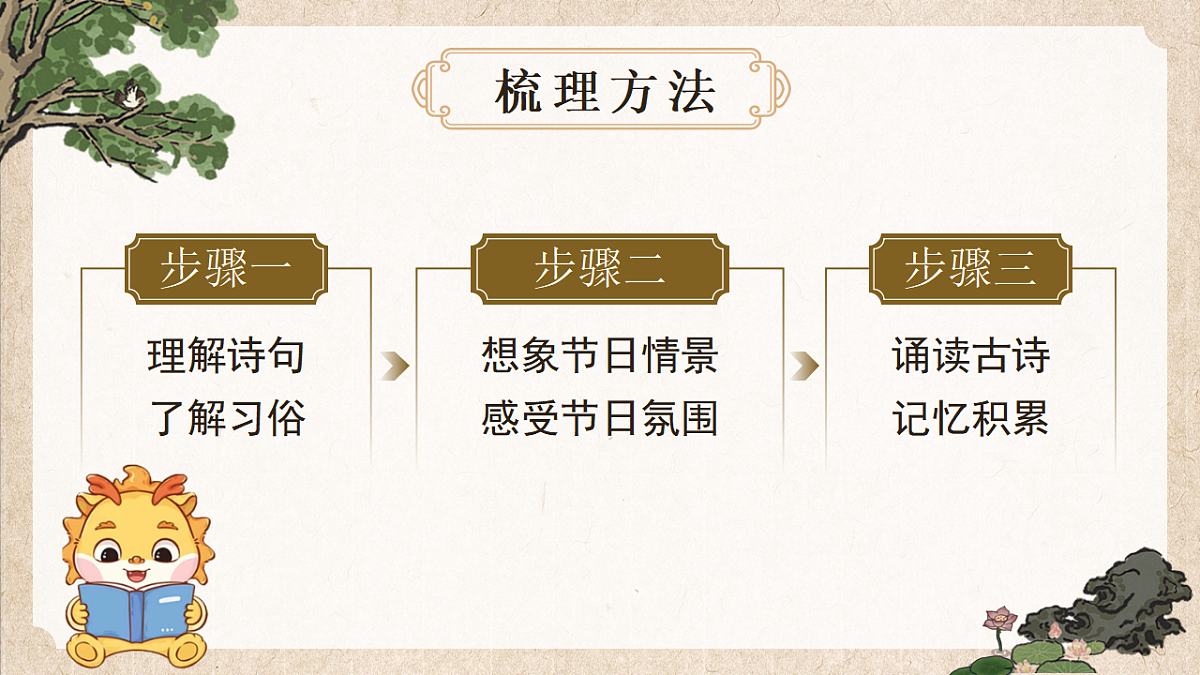 梳理方法

步骤一

理解诗句
了解习俗

步骤二

想象节日情景
感受节日氛围

步骤三

诵读古诗
记忆积累